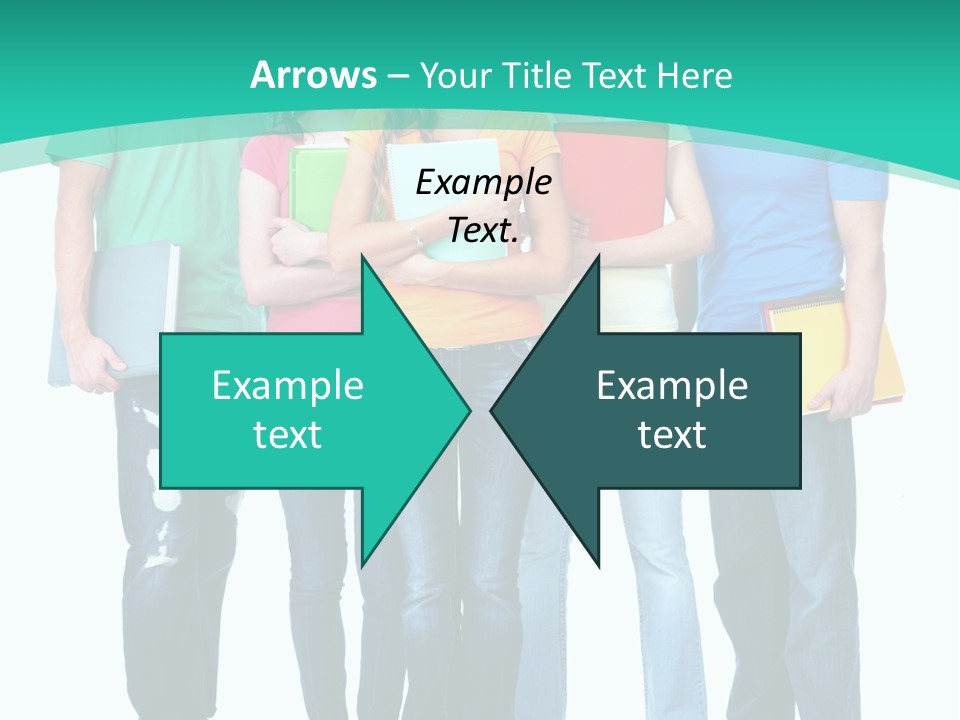 Arrows – Your Title Text Here

Example Text.

Example text

Example text